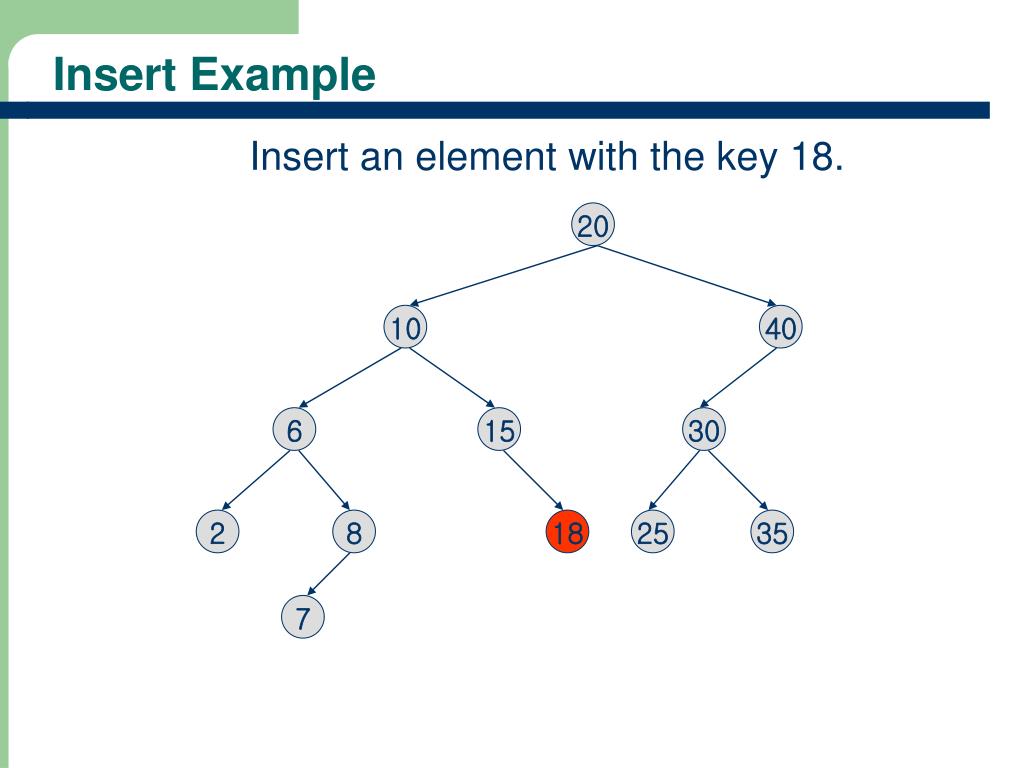 Insert Example

Insert an element with the key 18.

20

10

40

6

15

30

2

8

18

25

35

7